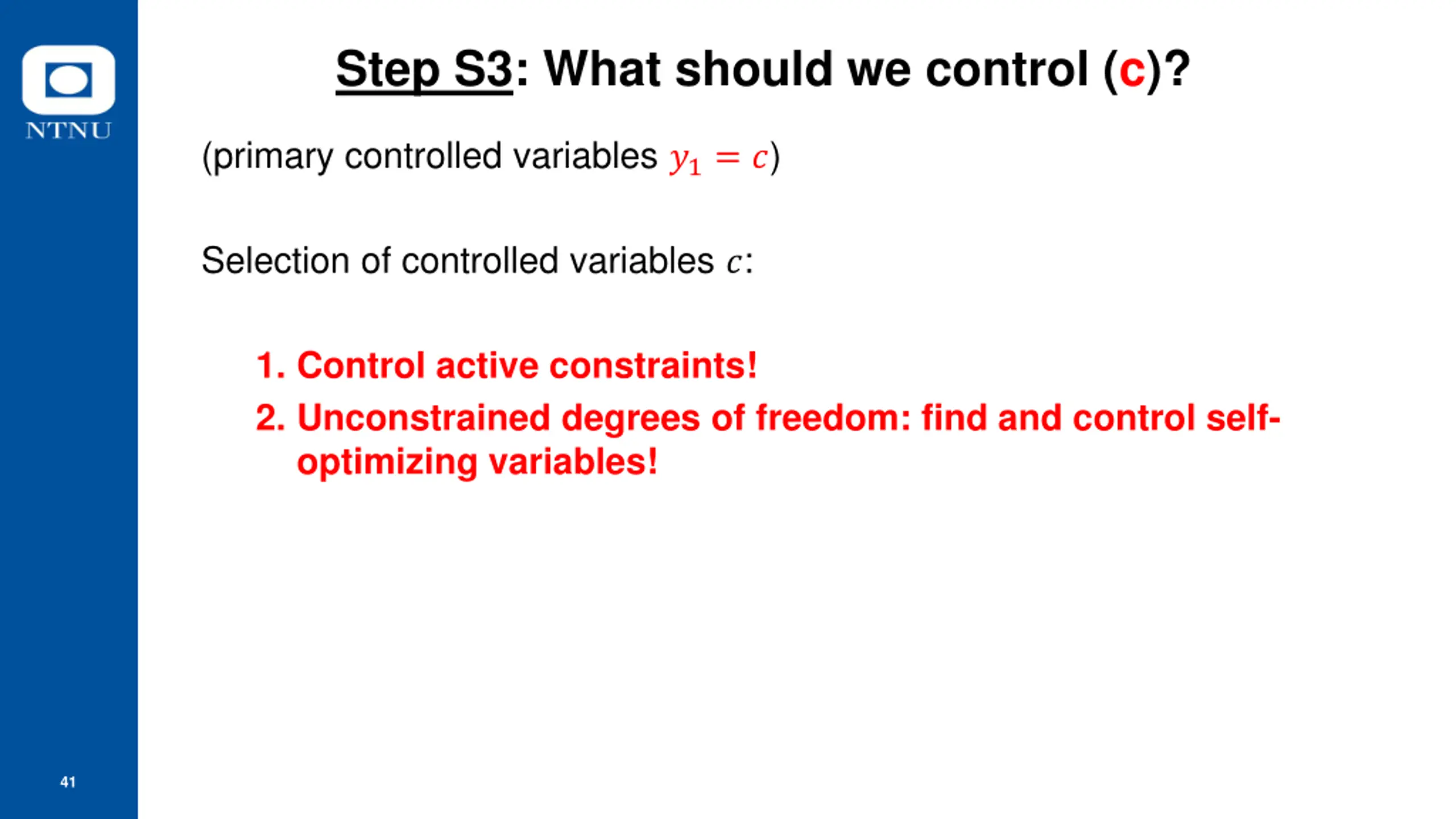 NTNU

Step S3: What should we control (c)?

(primary controlled variables $y_1 = c$)

Selection of controlled variables $c$:

1. Control active constraints!
2. Unconstrained degrees of freedom: find and control self-optimizing variables!

41